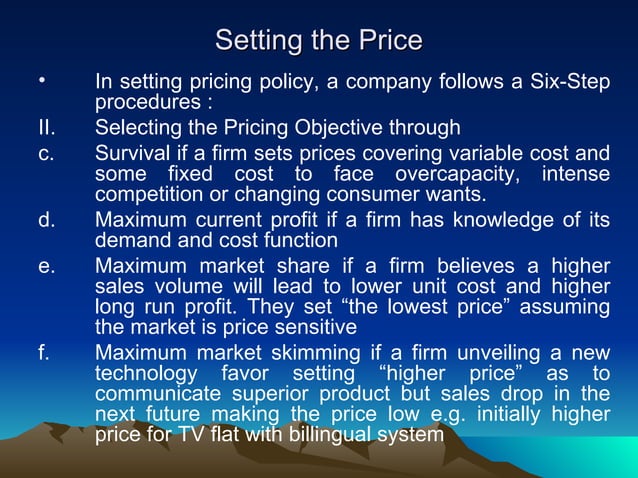 Setting the Price

• In setting pricing policy, a company follows a Six-Step procedures :

II. Selecting the Pricing Objective through

c. Survival if a firm sets prices covering variable cost and some fixed cost to face overcapacity, intense competition or changing consumer wants.

d. Maximum current profit if a firm has knowledge of its demand and cost function

e. Maximum market share if a firm believes a higher sales volume will lead to lower unit cost and higher long run profit. They set “the lowest price” assuming the market is price sensitive

f. Maximum market skimming if a firm unveiling a new technology favor setting “higher price” as to communicate superior product but sales drop in the next future making the price low e.g. initially higher price for TV flat with billingual system